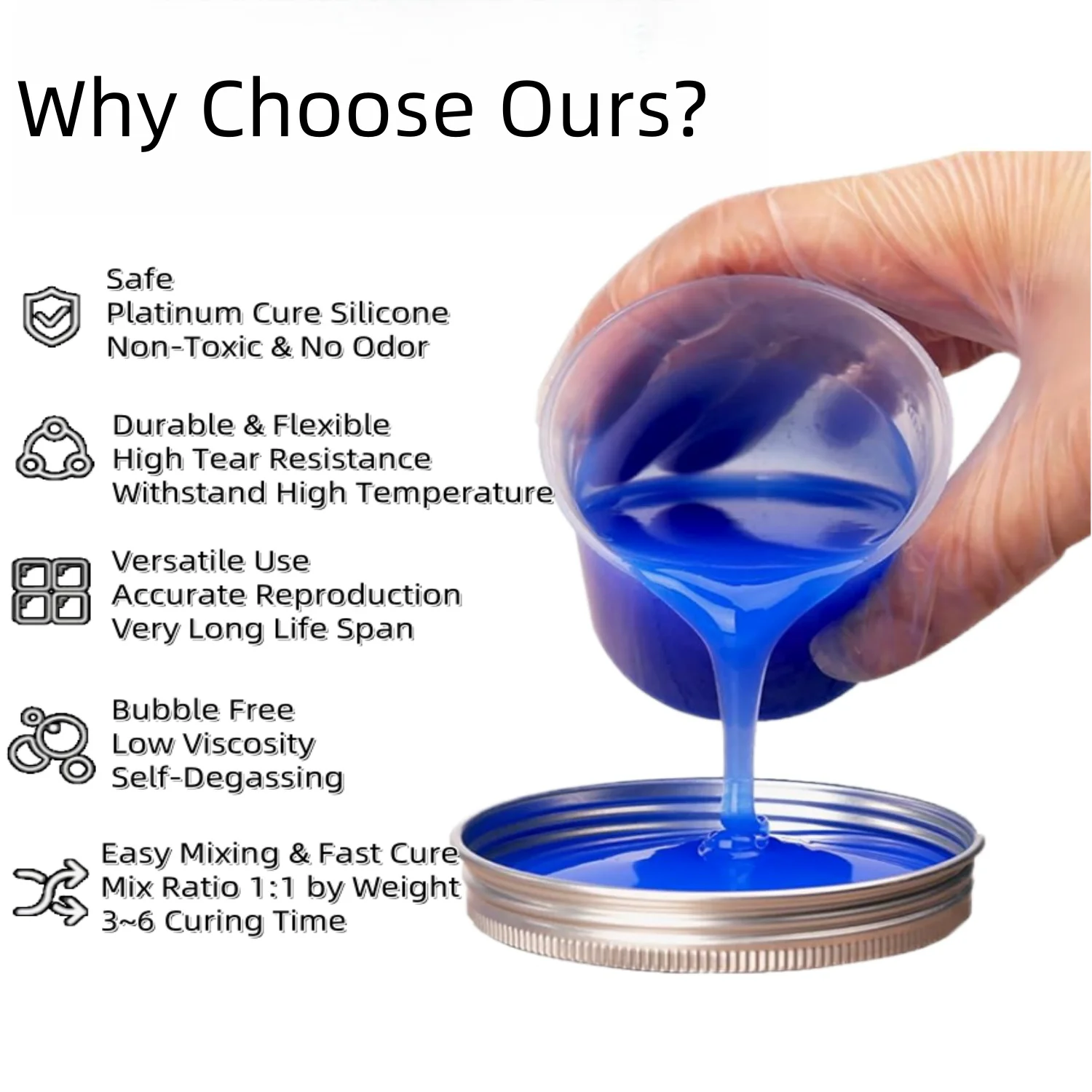 Why Choose Ours?

Safe
Platinum Cure Silicone
Non-Toxic & No Odor

Durable & Flexible
High Tear Resistance
Withstand High Temperature

Versatile Use
Accurate Reproduction
Very Long Life Span

Bubble Free
Low Viscosity
Self-Degassing

Easy Mixing & Fast Cure
Mix Ratio 1:1 by Weight
3~6 Curing Time